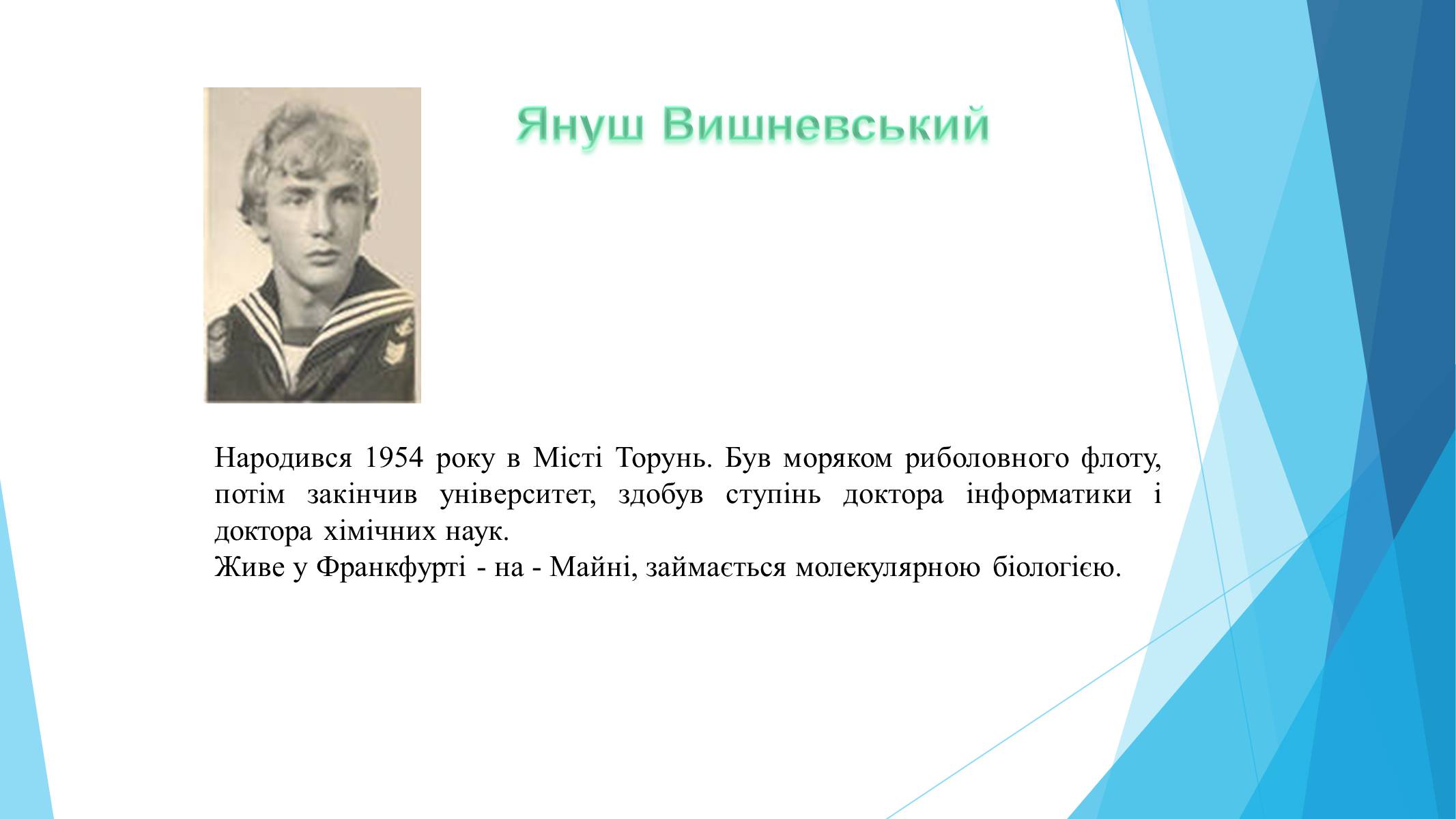 Януш Вишневський

Народився 1954 року в Місті Торунь. Був моряком риболовного флоту, потім закінчив університет, здобув ступінь доктора інформатики і доктора хімічних наук.
Живе у Франкфурті - на - Майні, займається молекулярною біологією.